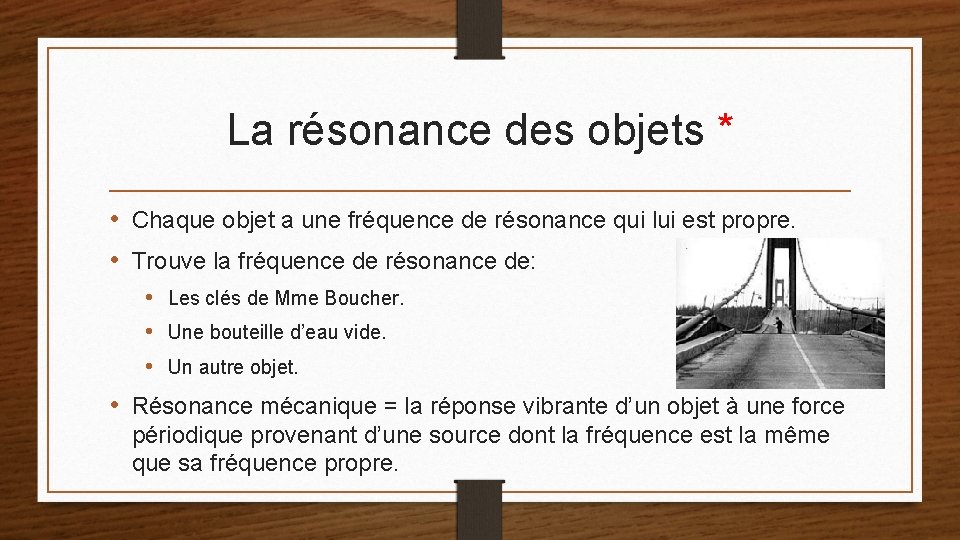 La résonance des objets *

• Chaque objet a une fréquence de résonance qui lui est propre.
• Trouve la fréquence de résonance de:
  • Les clés de Mme Boucher.
  • Une bouteille d'eau vide.
  • Un autre objet.
• Résonance mécanique = la réponse vibrante d'un objet à une force périodique provenant d'une source dont la fréquence est la même que sa fréquence propre.